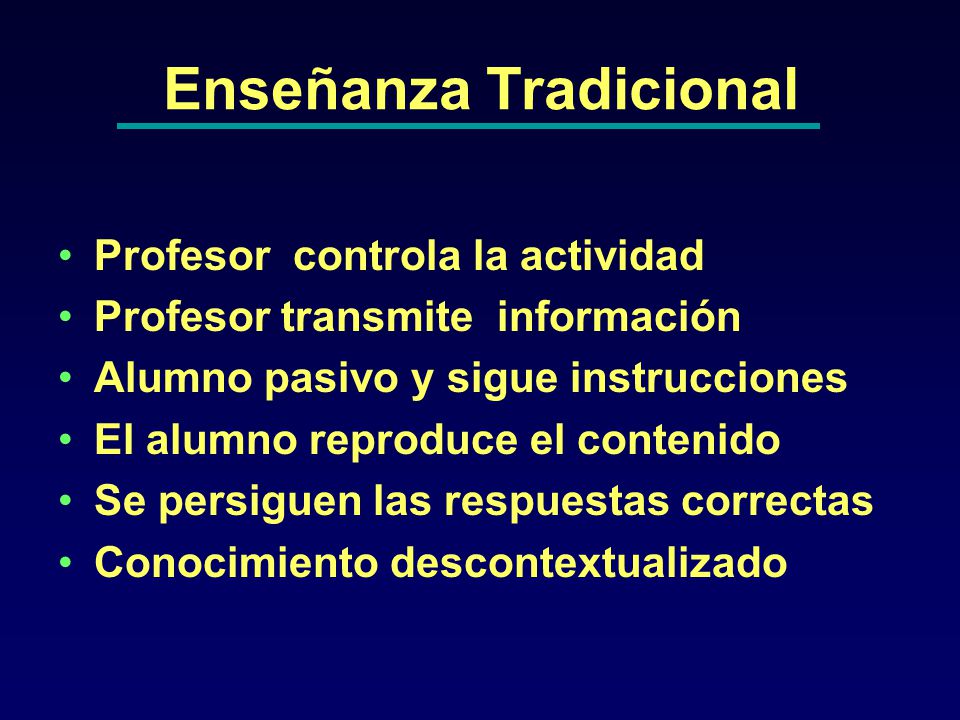 Enseñanza Tradicional

• Profesor controla la actividad
• Profesor transmite información
• Alumno pasivo y sigue instrucciones
• El alumno reproduce el contenido
• Se persiguen las respuestas correctas
• Conocimiento descontextualizado